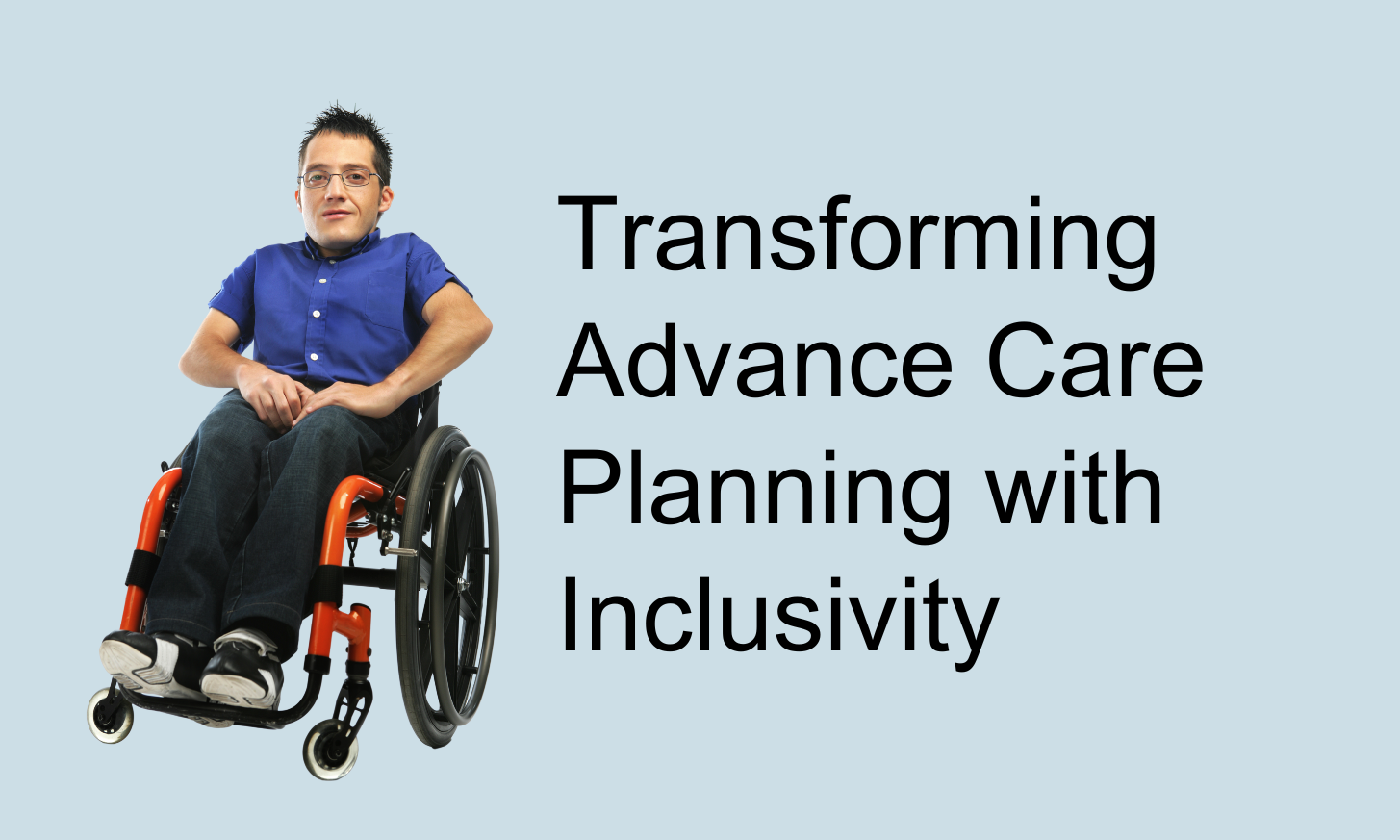 Transforming Advance Care Planning with Inclusivity